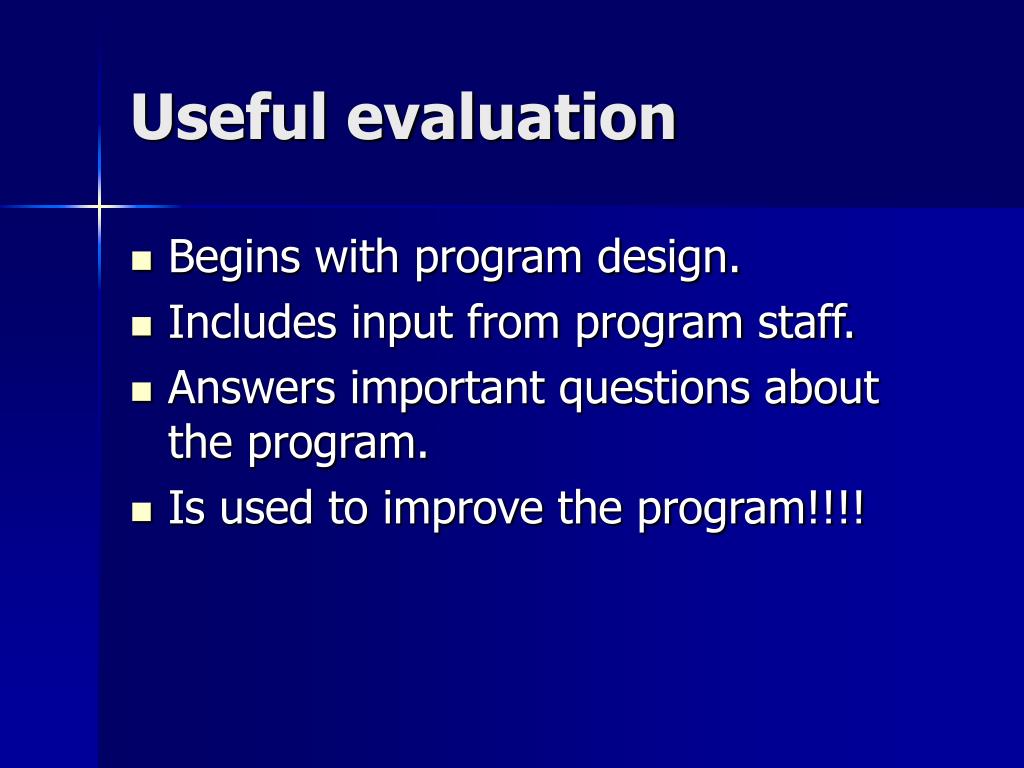 Useful evaluation

- Begins with program design.
- Includes input from program staff.
- Answers important questions about the program.
- Is used to improve the program!!!!